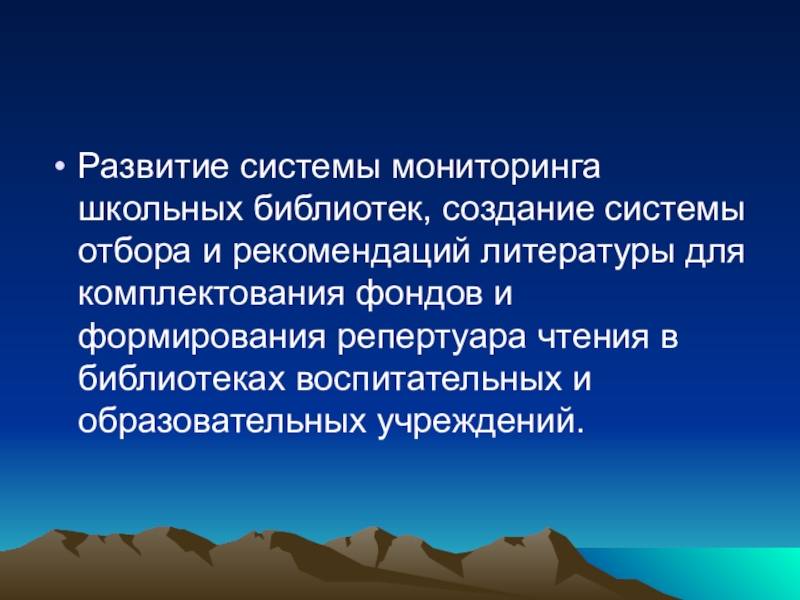 • Развитие системы мониторинга школьных библиотек, создание системы отбора и рекомендаций литературы для комплектования фондов и формирования репертуара чтения в библиотеках воспитательных и образовательных учреждений.